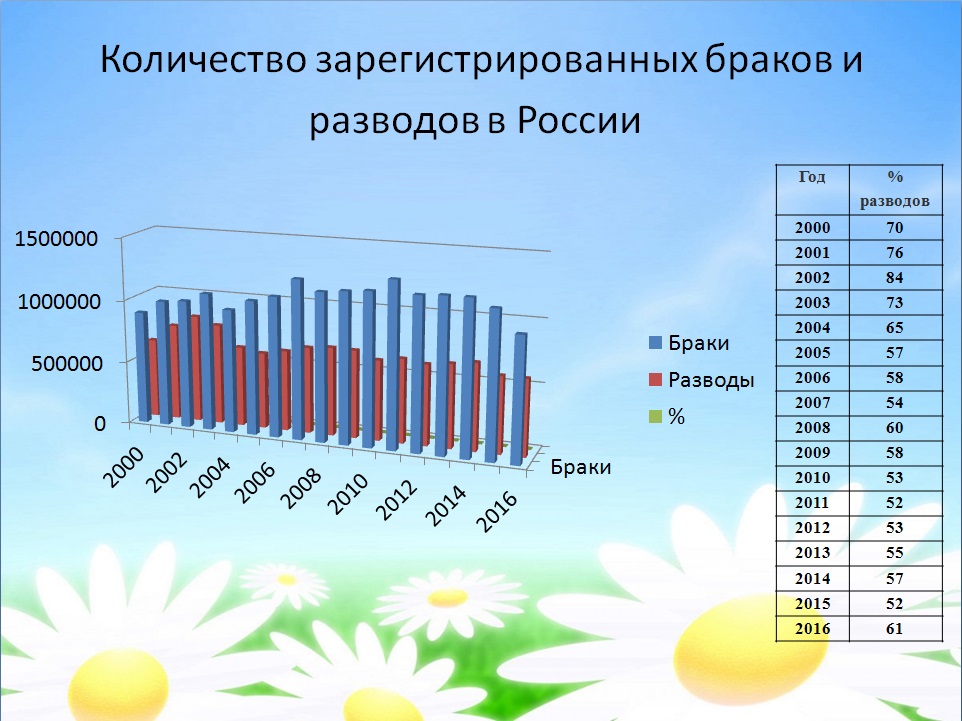 Количество зарегистрированных браков и разводов в России

1500000
1000000
500000
0

2000
2002
2004
2006
2008
2010
2012
2014
2016

Браки

Браки
Разводы
%

| Год | % разводов |
|---|---|
| 2000 | 70 |
| 2001 | 76 |
| 2002 | 84 |
| 2003 | 73 |
| 2004 | 65 |
| 2005 | 57 |
| 2006 | 58 |
| 2007 | 54 |
| 2008 | 60 |
| 2009 | 58 |
| 2010 | 53 |
| 2011 | 52 |
| 2012 | 53 |
| 2013 | 55 |
| 2014 | 57 |
| 2015 | 52 |
| 2016 | 61 |